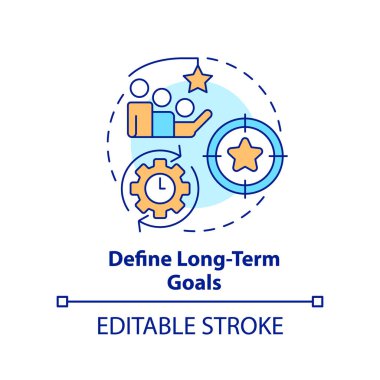 Define Long-Term Goals

EDITABLE STROKE